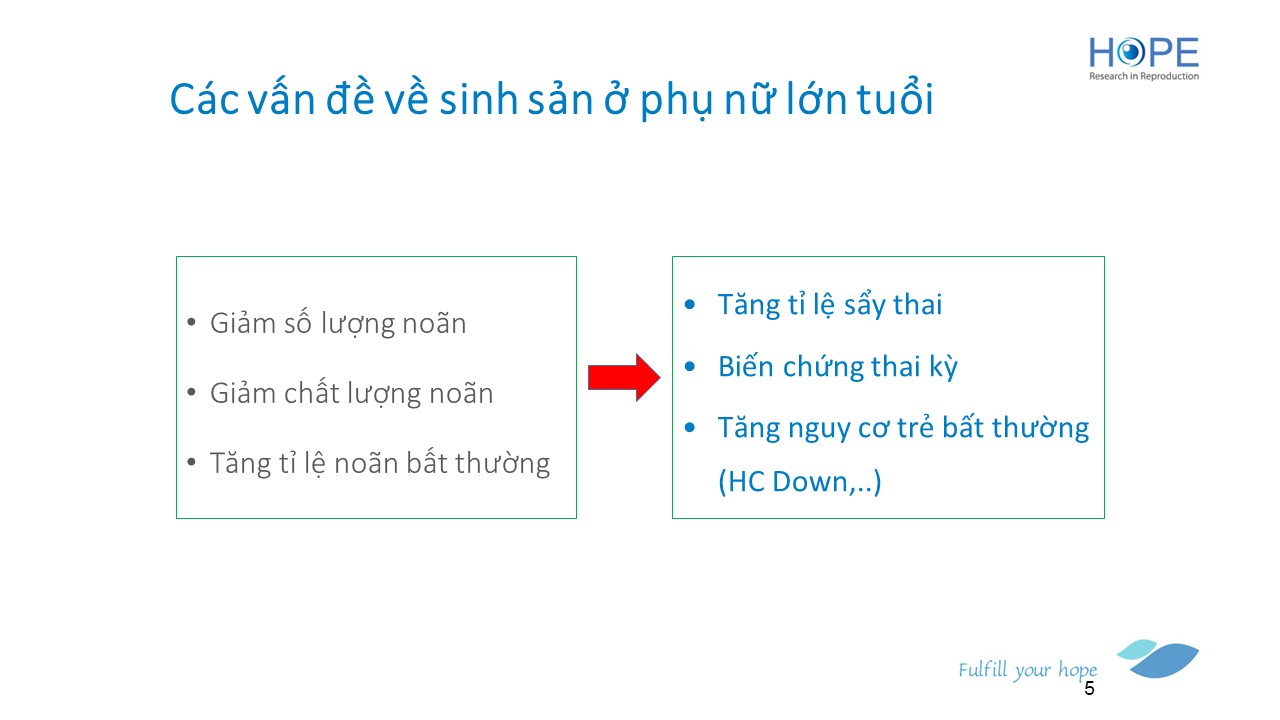 HOPE
Research in Reproduction

Các vấn đề về sinh sản ở phụ nữ lớn tuổi

• Giảm số lượng noãn
• Giảm chất lượng noãn
• Tăng tỉ lệ noãn bất thường

• Tăng tỉ lệ sẩy thai
• Biến chứng thai kỳ
• Tăng nguy cơ trẻ bất thường (HC Down,..)

Fulfill your hope
5